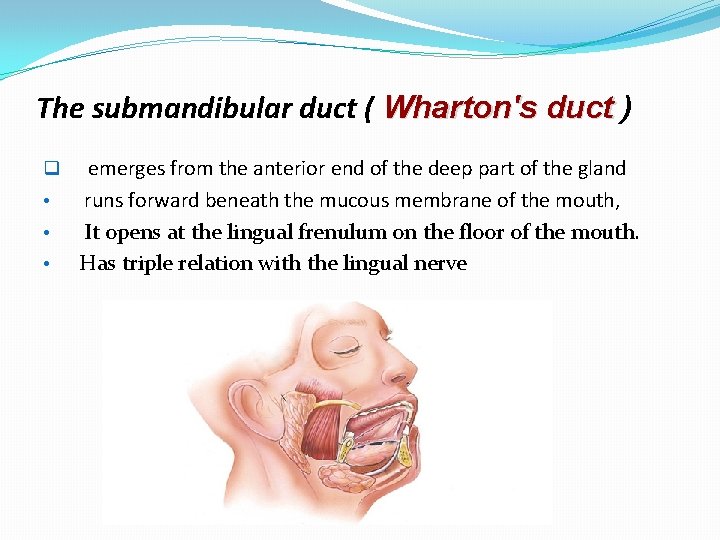 The submandibular duct ( Wharton's duct )

❑ emerges from the anterior end of the deep part of the gland
• runs forward beneath the mucous membrane of the mouth,
• It opens at the lingual frenulum on the floor of the mouth.
• Has triple relation with the lingual nerve